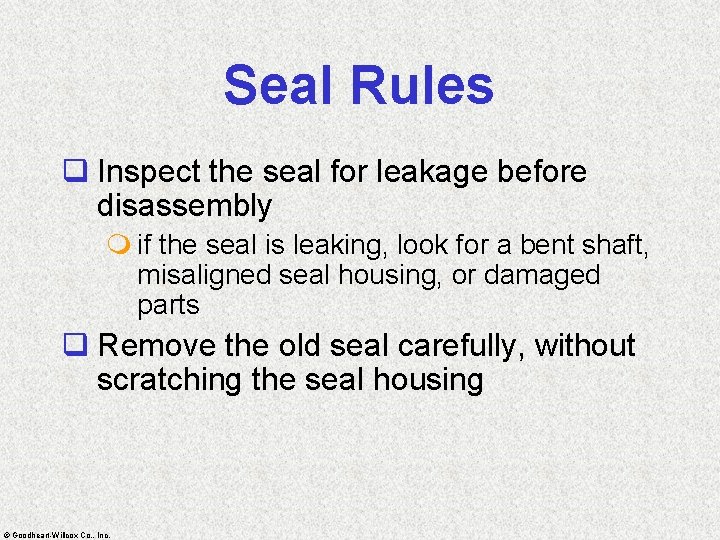 Seal Rules

Inspect the seal for leakage before disassembly

if the seal is leaking, look for a bent shaft, misaligned seal housing, or damaged parts

Remove the old seal carefully, without scratching the seal housing

© Goodheart-Willcox Co., Inc.